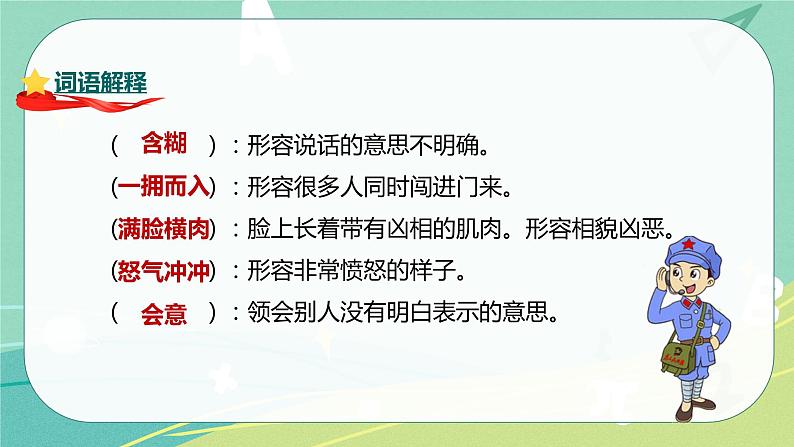 词语解释

（ 含糊 ）：形容说话的意思不明确。

（一拥而入）：形容很多人同时闯进门来。

（满脸横肉）：脸上长着带有凶相的肌肉。形容相貌凶恶。

（怒气冲冲）：形容非常愤怒的样子。

（ 会意 ）：领会别人没有明白表示的意思。